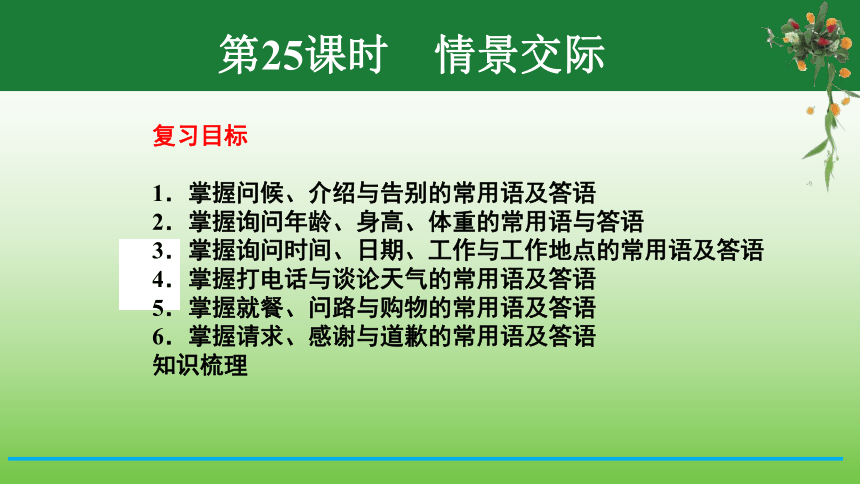 第25课时　情景交际

复习目标

1．掌握问候、介绍与告别的常用语及答语
2．掌握询问年龄、身高、体重的常用语与答语
3．掌握询问时间、日期、工作与工作地点的常用语及答语
4．掌握打电话与谈论天气的常用语及答语
5．掌握就餐、问路与购物的常用语及答语
6．掌握请求、感谢与道歉的常用语及答语
知识梳理